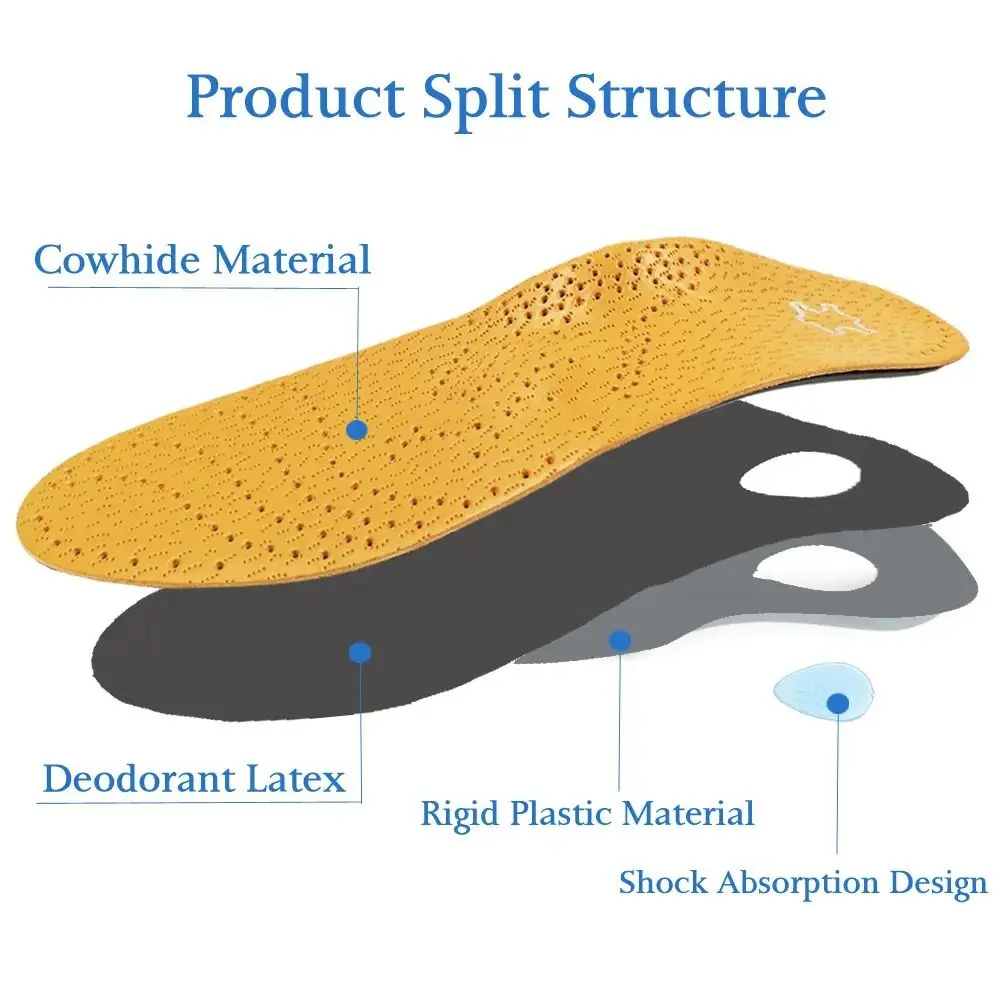 Product Split Structure

Cowhide Material

Deodorant Latex

Rigid Plastic Material

Shock Absorption Design